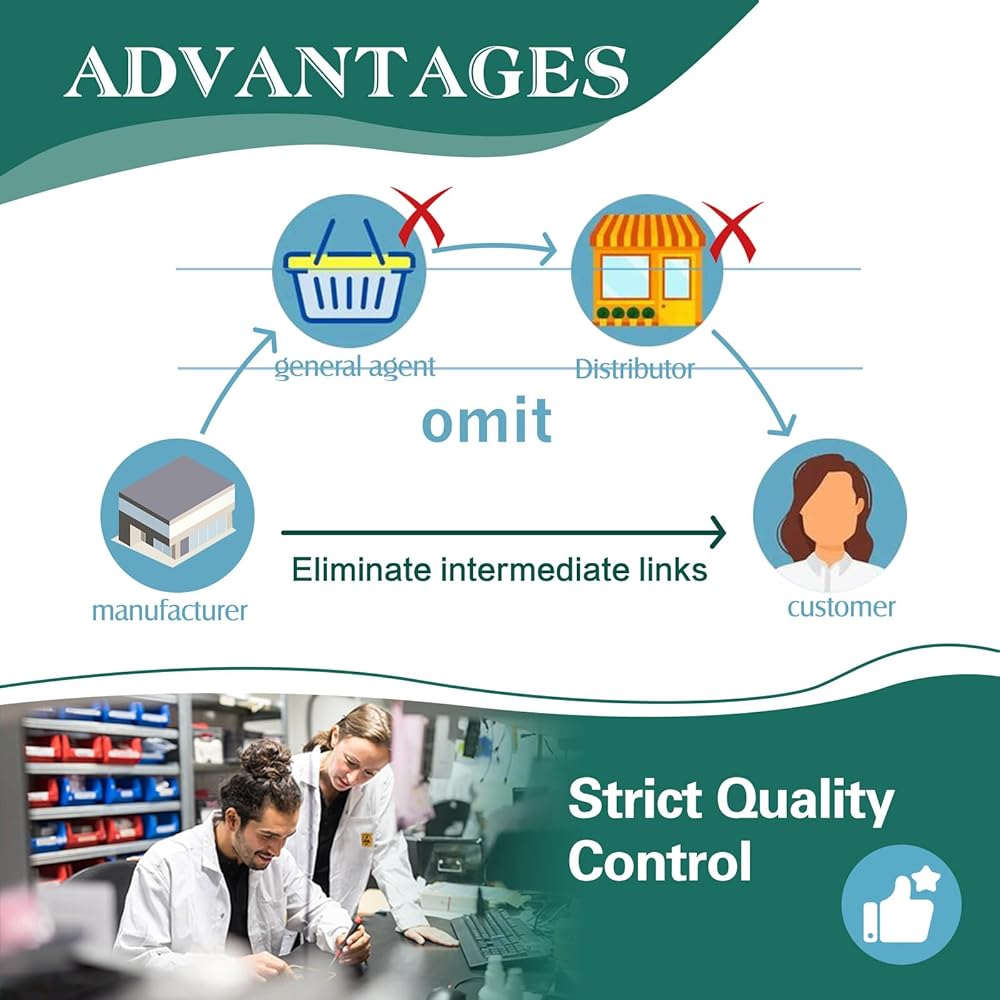 ADVANTAGES

general agent

Distributor

omit

manufacturer

Eliminate intermediate links

customer

Strict Quality Control